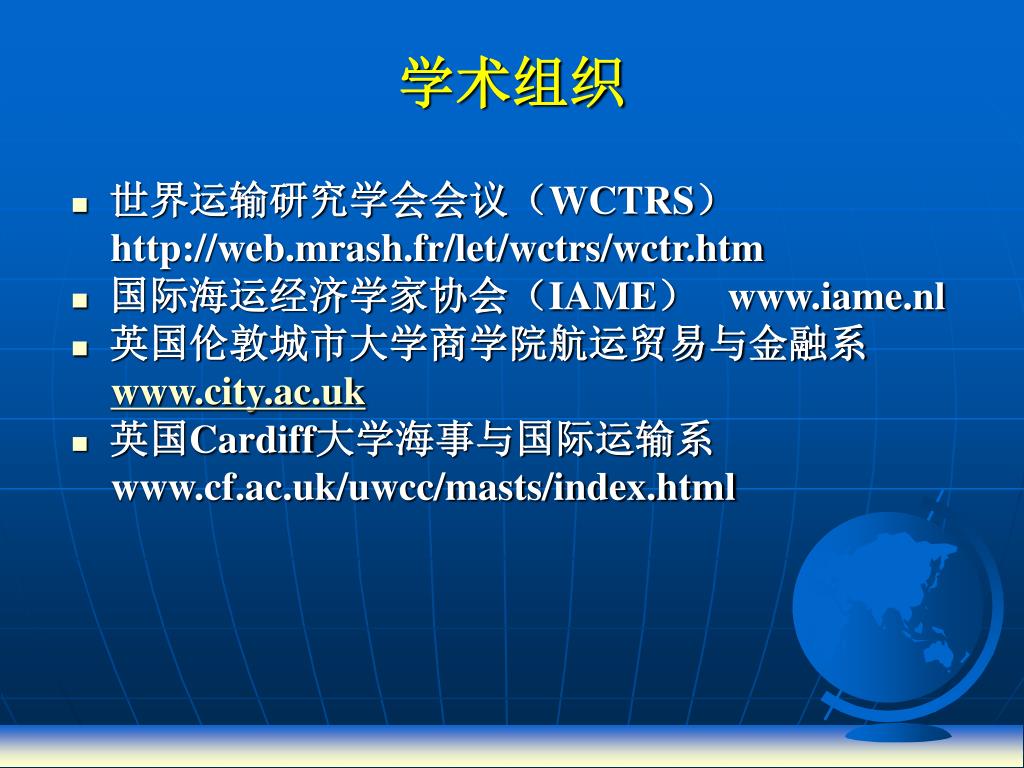 学术组织

- 世界运输研究学会会议（WCTRS） http://web.mrash.fr/let/wctrs/wctr.htm
- 国际海运经济学家协会（IAME）　www.iame.nl
- 英国伦敦城市大学商学院航运贸易与金融系 www.city.ac.uk
- 英国Cardiff大学海事与国际运输系 www.cf.ac.uk/uwcc/masts/index.html